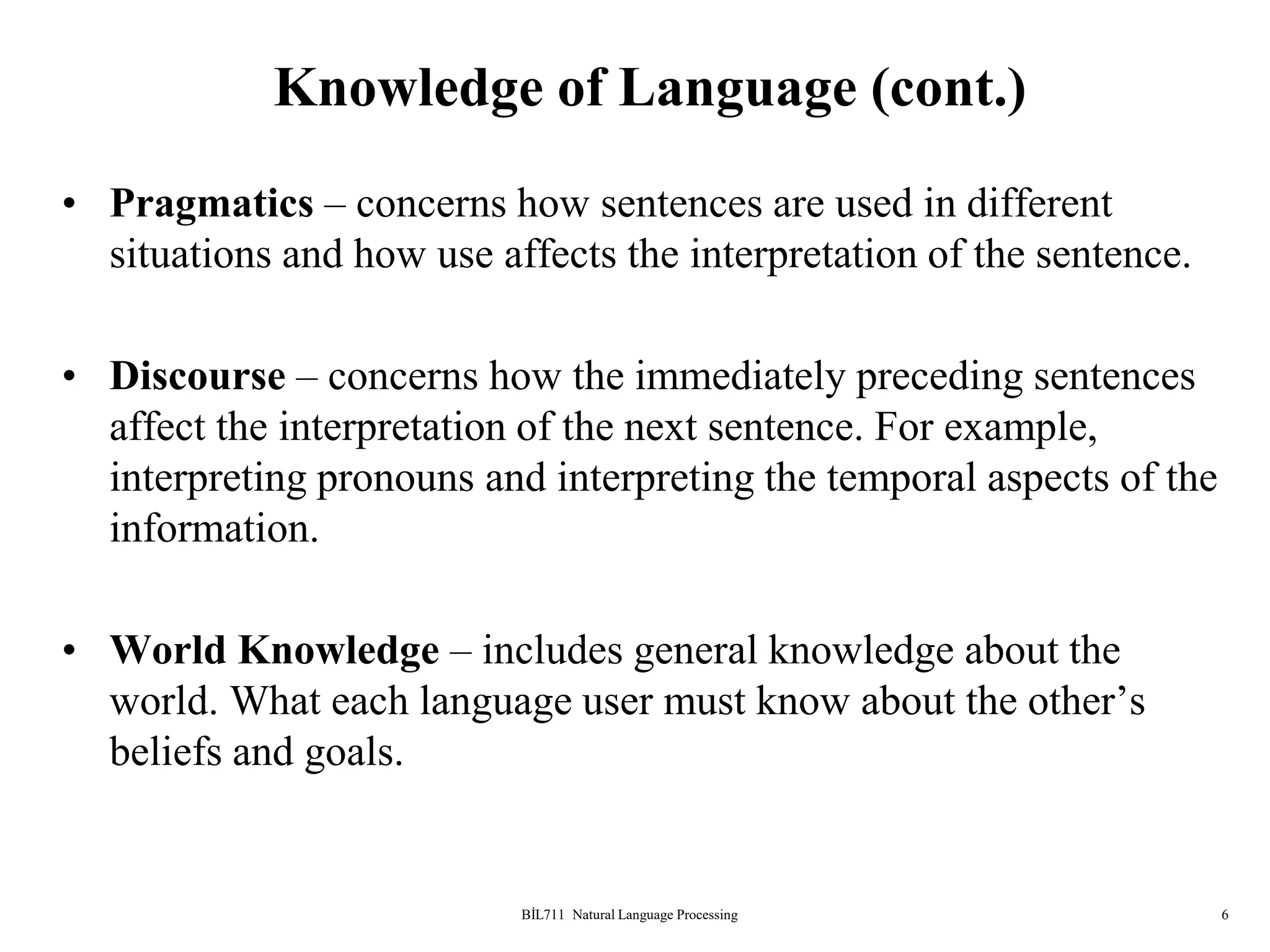 Knowledge of Language (cont.)

• Pragmatics – concerns how sentences are used in different situations and how use affects the interpretation of the sentence.

• Discourse – concerns how the immediately preceding sentences affect the interpretation of the next sentence. For example, interpreting pronouns and interpreting the temporal aspects of the information.

• World Knowledge – includes general knowledge about the world. What each language user must know about the other's beliefs and goals.

BİL711 Natural Language Processing

6